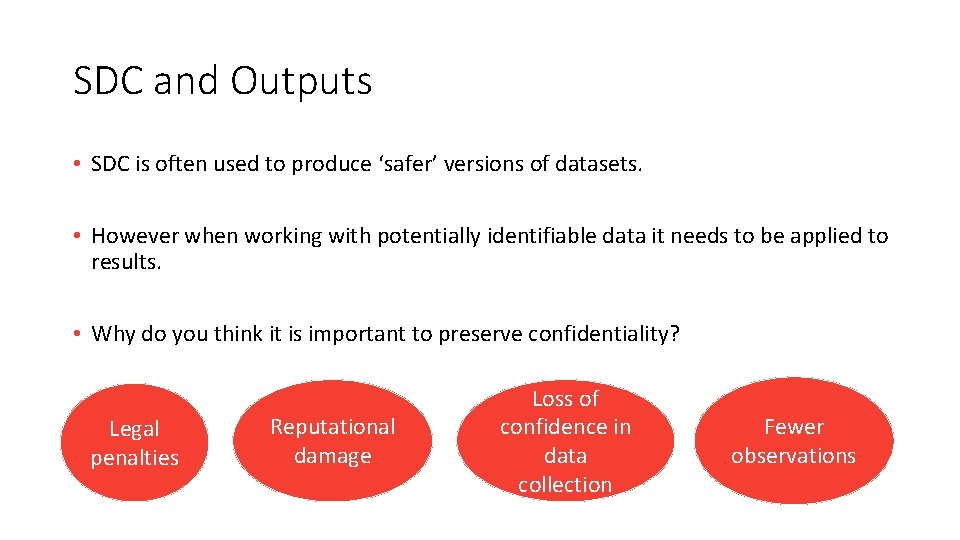 SDC and Outputs

• SDC is often used to produce ‘safer’ versions of datasets.

• However when working with potentially identifiable data it needs to be applied to results.

• Why do you think it is important to preserve confidentiality?

Legal penalties

Reputational damage

Loss of confidence in data collection

Fewer observations